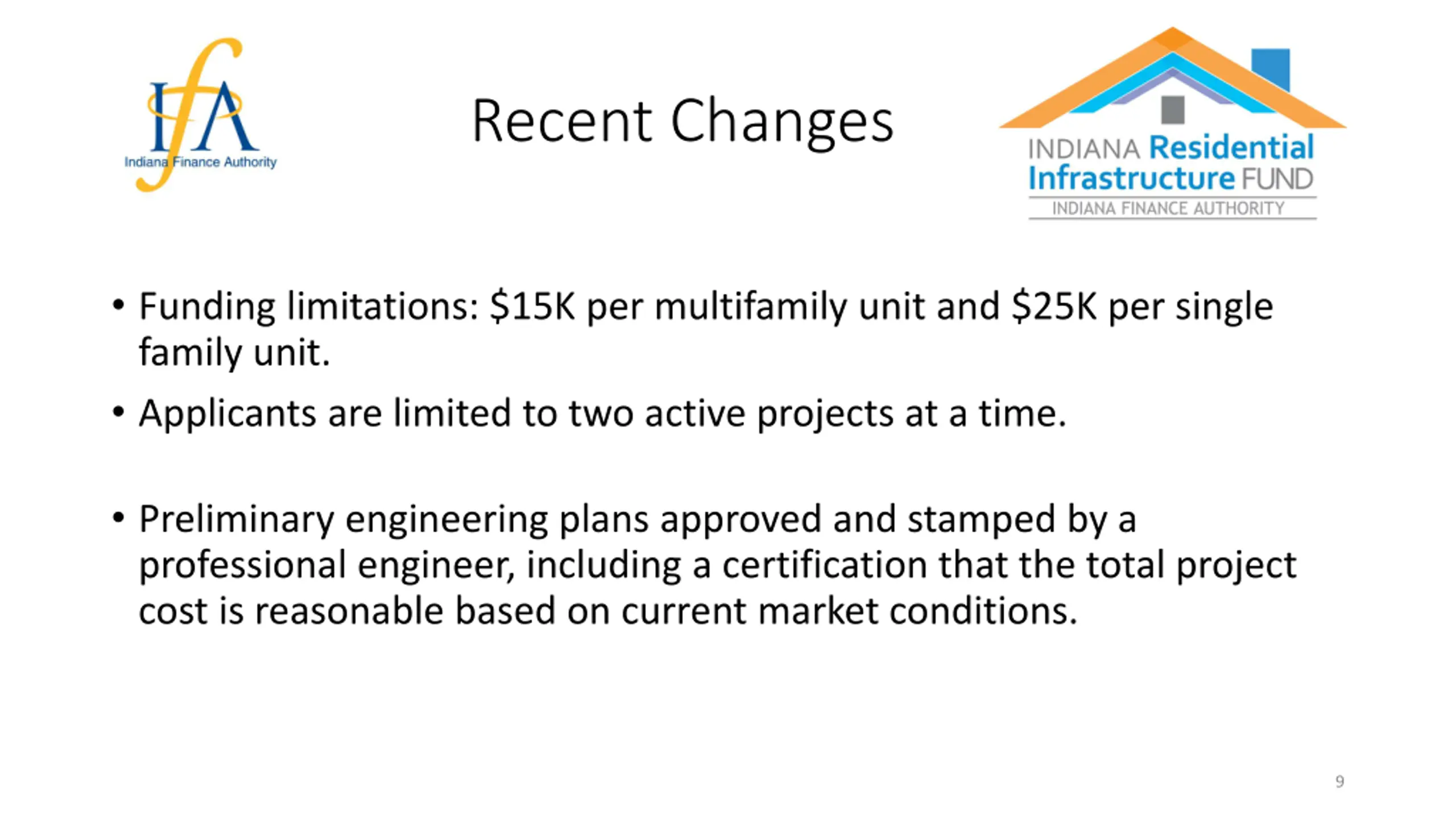 IfA
Indiana Finance Authority

Recent Changes

INDIANA Residential Infrastructure FUND
INDIANA FINANCE AUTHORITY

• Funding limitations: \$15K per multifamily unit and \$25K per single family unit.

• Applicants are limited to two active projects at a time.

• Preliminary engineering plans approved and stamped by a professional engineer, including a certification that the total project cost is reasonable based on current market conditions.

9